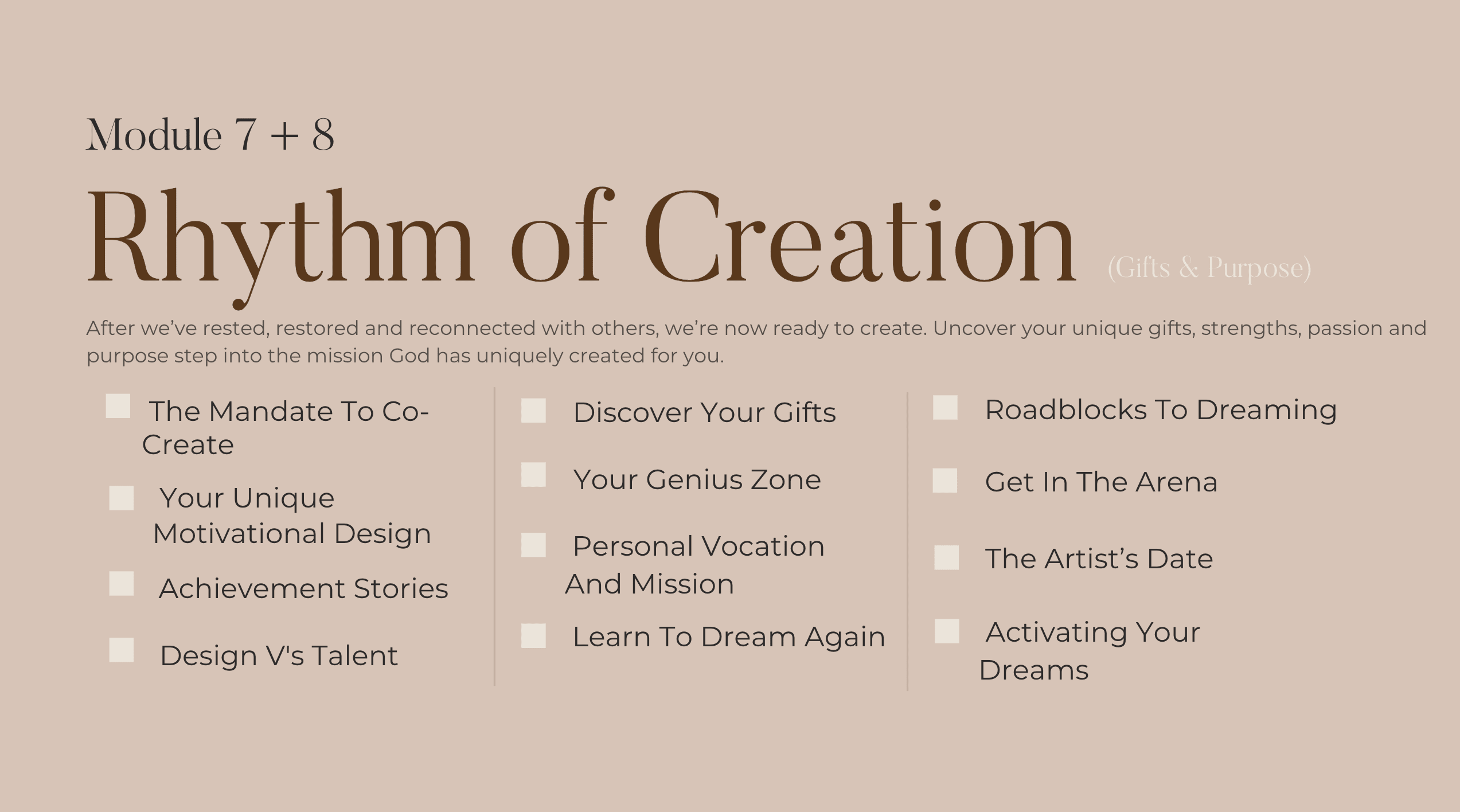 Module 7 + 8

Rhythm of Creation (Gifts & Purpose)

After we've rested, restored and reconnected with others, we're now ready to create. Uncover your unique gifts, strengths, passion and purpose step into the mission God has uniquely created for you.

The Mandate To Co-Create

Your Unique Motivational Design

Achievement Stories

Design V's Talent

Discover Your Gifts

Your Genius Zone

Personal Vocation And Mission

Learn To Dream Again

Roadblocks To Dreaming

Get In The Arena

The Artist's Date

Activating Your Dreams